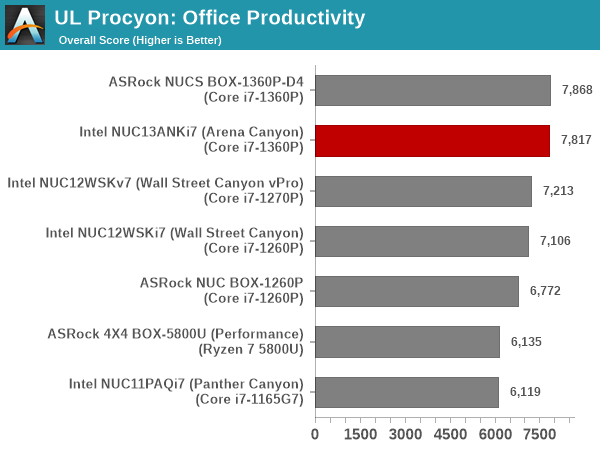 UL Procyon: Office Productivity
Overall Score (Higher is Better)

ASRock NUCS BOX-1360P-D4 (Core i7-1360P) 7,868
Intel NUC13ANKi7 (Arena Canyon) (Core i7-1360P) 7,817
Intel NUC12WSKv7 (Wall Street Canyon vPro) (Core i7-1270P) 7,213
Intel NUC12WSKi7 (Wall Street Canyon) (Core i7-1260P) 7,106
ASRock NUC BOX-1260P (Core i7-1260P) 6,772
ASRock 4X4 BOX-5800U (Performance) (Ryzen 7 5800U) 6,135
Intel NUC11PAQi7 (Panther Canyon) (Core i7-1165G7) 6,119

0 1500 3000 4500 6000 7500